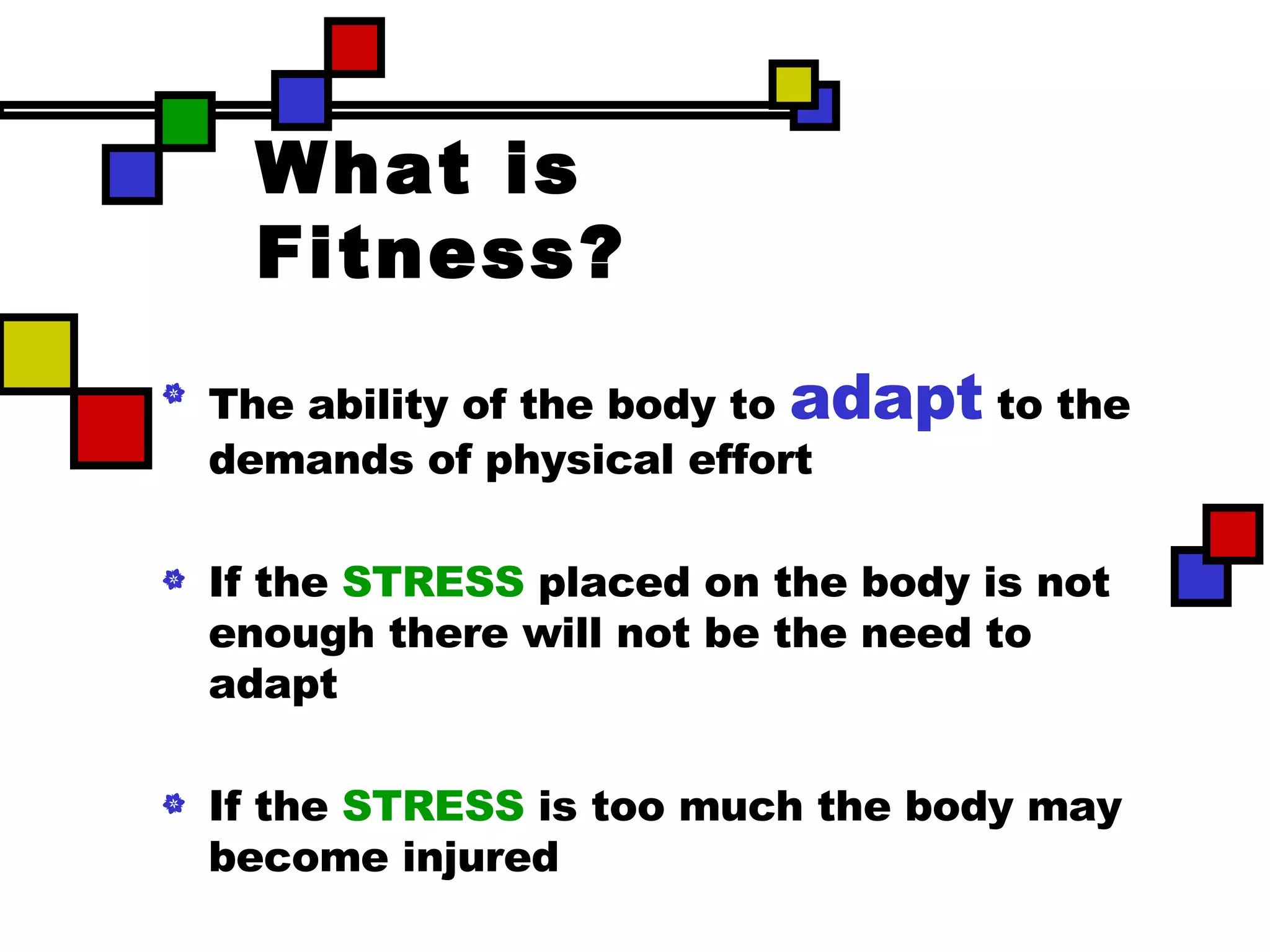 What is Fitness?

The ability of the body to adapt to the demands of physical effort

If the STRESS placed on the body is not enough there will not be the need to adapt

If the STRESS is too much the body may become injured